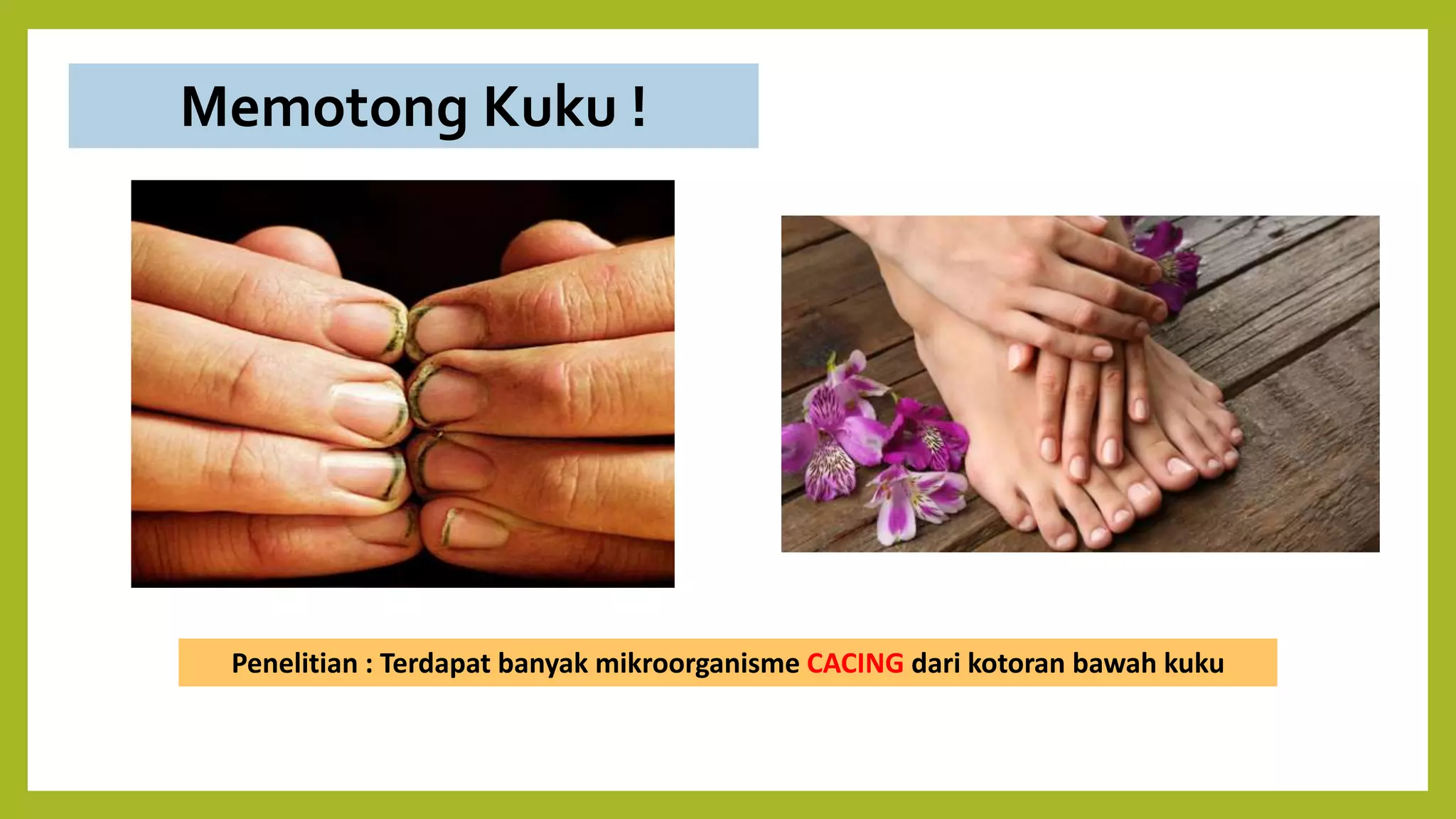 Memotong Kuku !

Penelitian : Terdapat banyak mikroorganisme CACING dari kotoran bawah kuku